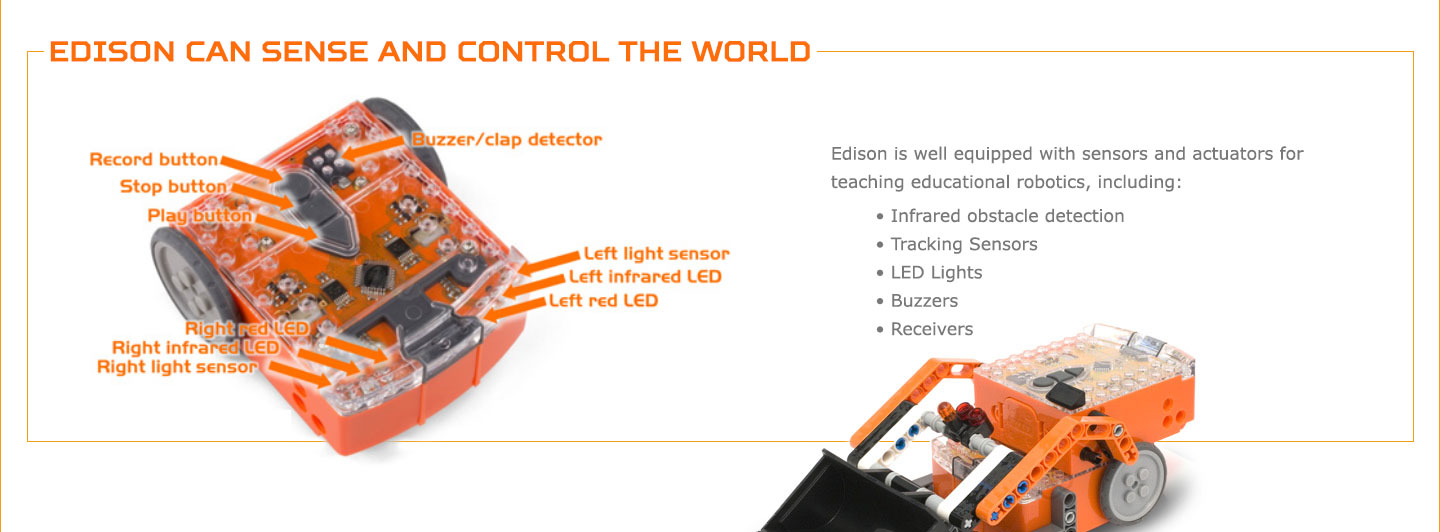 EDISON CAN SENSE AND CONTROL THE WORLD

Buzzer/clap detector
Record button
Stop button
Play button
Left light sensor
Left infrared LED
Left red LED
Right red LED
Right infrared LED
Right light sensor

Edison is well equipped with sensors and actuators for teaching educational robotics, including:

• Infrared obstacle detection
• Tracking Sensors
• LED Lights
• Buzzers
• Receivers